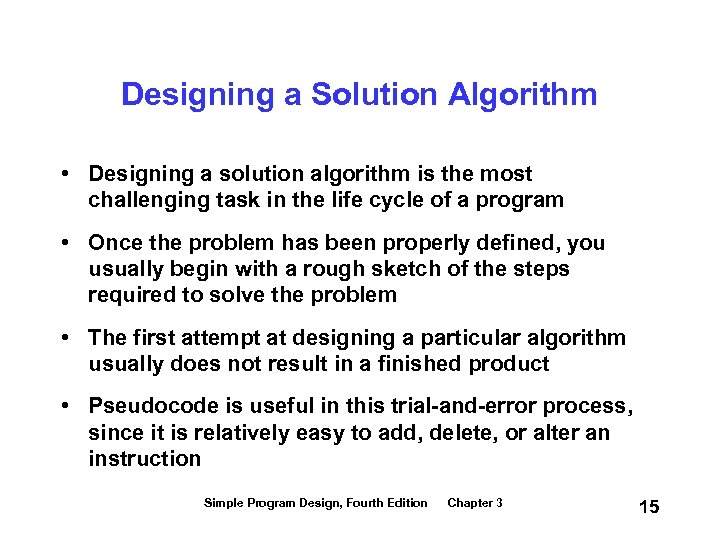 Designing a Solution Algorithm

• Designing a solution algorithm is the most challenging task in the life cycle of a program

• Once the problem has been properly defined, you usually begin with a rough sketch of the steps required to solve the problem

• The first attempt at designing a particular algorithm usually does not result in a finished product

• Pseudocode is useful in this trial-and-error process, since it is relatively easy to add, delete, or alter an instruction

Simple Program Design, Fourth Edition Chapter 3

15